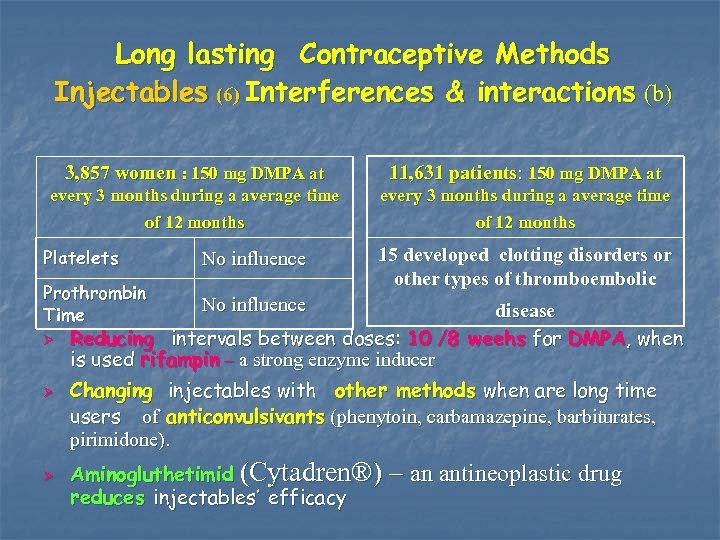 Long lasting Contraceptive Methods
Injectables (6) Interferences & interactions (b)

| 3,857 women : 150 mg DMPA at every 3 months during a average time of 12 months | |
|---|---|
| Platelets | No influence |
| Prothrombin Time | No influence |

| 11,631 patients: 150 mg DMPA at every 3 months during a average time of 12 months |
|---|
| 15 developed clotting disorders or other types of thromboembolic disease |

➢ Reducing intervals between doses: 10 /8 weehs for DMPA, when is used rifampin – a strong enzyme inducer

➢ Changing injectables with other methods when are long time users of anticonvulsivants (phenytoin, carbamazepine, barbiturates, pirimidone).

➢ Aminogluthetimid (Cytadren®) – an antineoplastic drug reduces injectables' efficacy